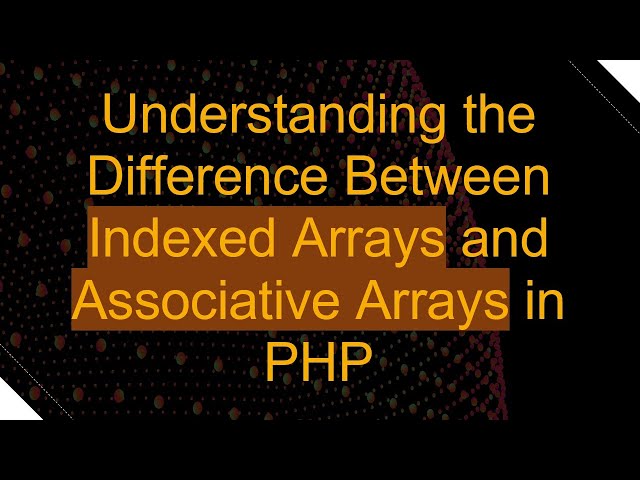 Understanding the Difference Between Indexed Arrays and Associative Arrays in PHP